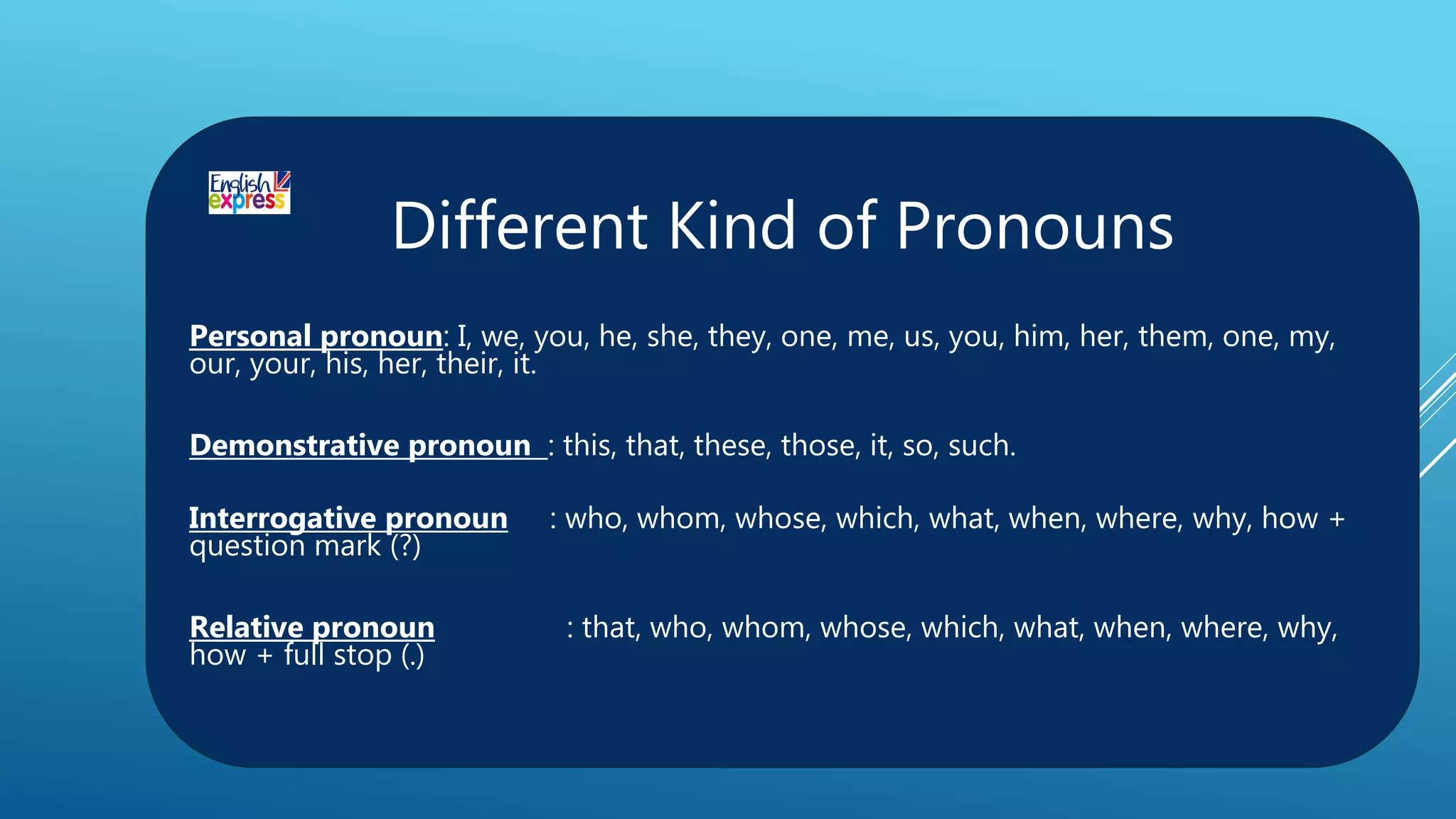 English express

Different Kind of Pronouns

Personal pronoun: I, we, you, he, she, they, one, me, us, you, him, her, them, one, my, our, your, his, her, their, it.

Demonstrative pronoun : this, that, these, those, it, so, such.

Interrogative pronoun : who, whom, whose, which, what, when, where, why, how + question mark (?)

Relative pronoun : that, who, whom, whose, which, what, when, where, why, how + full stop (.)